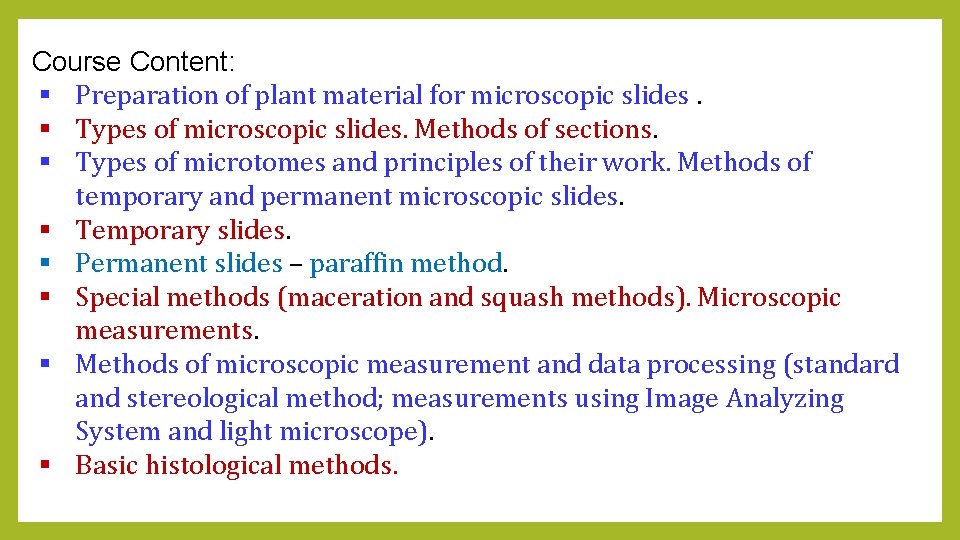 Course Content:
▪ Preparation of plant material for microscopic slides .
▪ Types of microscopic slides. Methods of sections.
▪ Types of microtomes and principles of their work. Methods of temporary and permanent microscopic slides.
▪ Temporary slides.
▪ Permanent slides – paraffin method.
▪ Special methods (maceration and squash methods). Microscopic measurements.
▪ Methods of microscopic measurement and data processing (standard and stereological method; measurements using Image Analyzing System and light microscope).
▪ Basic histological methods.